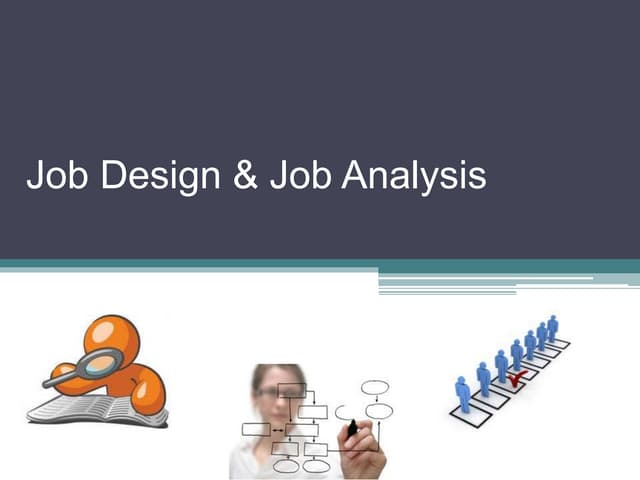 Job Design & Job Analysis